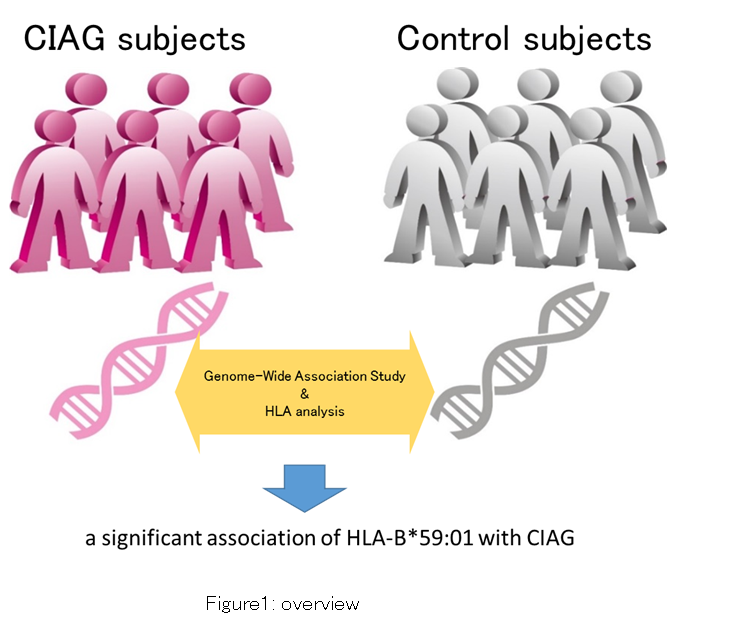 CIAG subjects

Control subjects

Genome-Wide Association Study
&
HLA analysis

a significant association of HLA-B*59:01 with CIAG

Figure1: overview